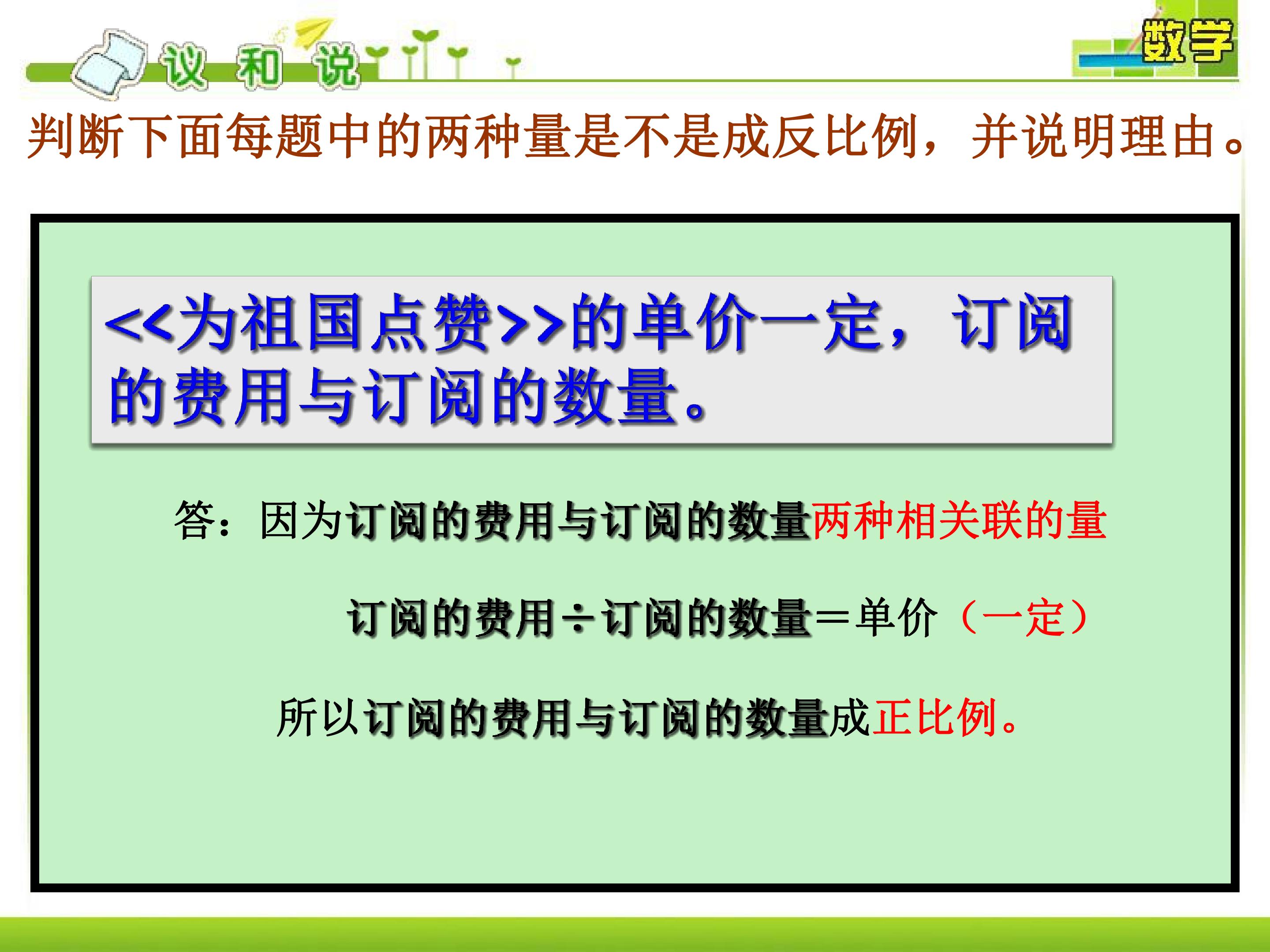 议 和 说

数学

判断下面每题中的两种量是不是成反比例，并说明理由。

<<为祖国点赞>>的单价一定，订阅的费用与订阅的数量。

答：因为订阅的费用与订阅的数量两种相关联的量

订阅的费用÷订阅的数量＝单价（一定）

所以订阅的费用与订阅的数量成正比例。